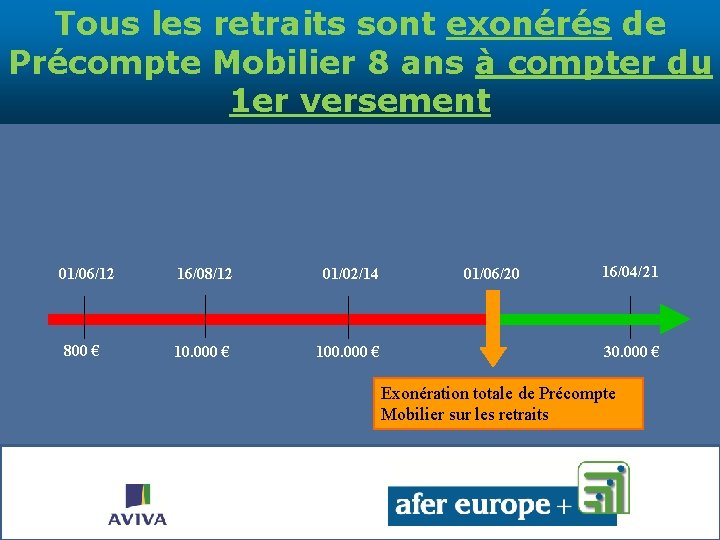 Tous les retraits sont exonérés de Précompte Mobilier 8 ans à compter du 1er versement

01/06/12 16/08/12 01/02/14 01/06/20 16/04/21

800 € 10.000 € 100.000 € 30.000 €

Exonération totale de Précompte Mobilier sur les retraits

AVIVA

afer europe +